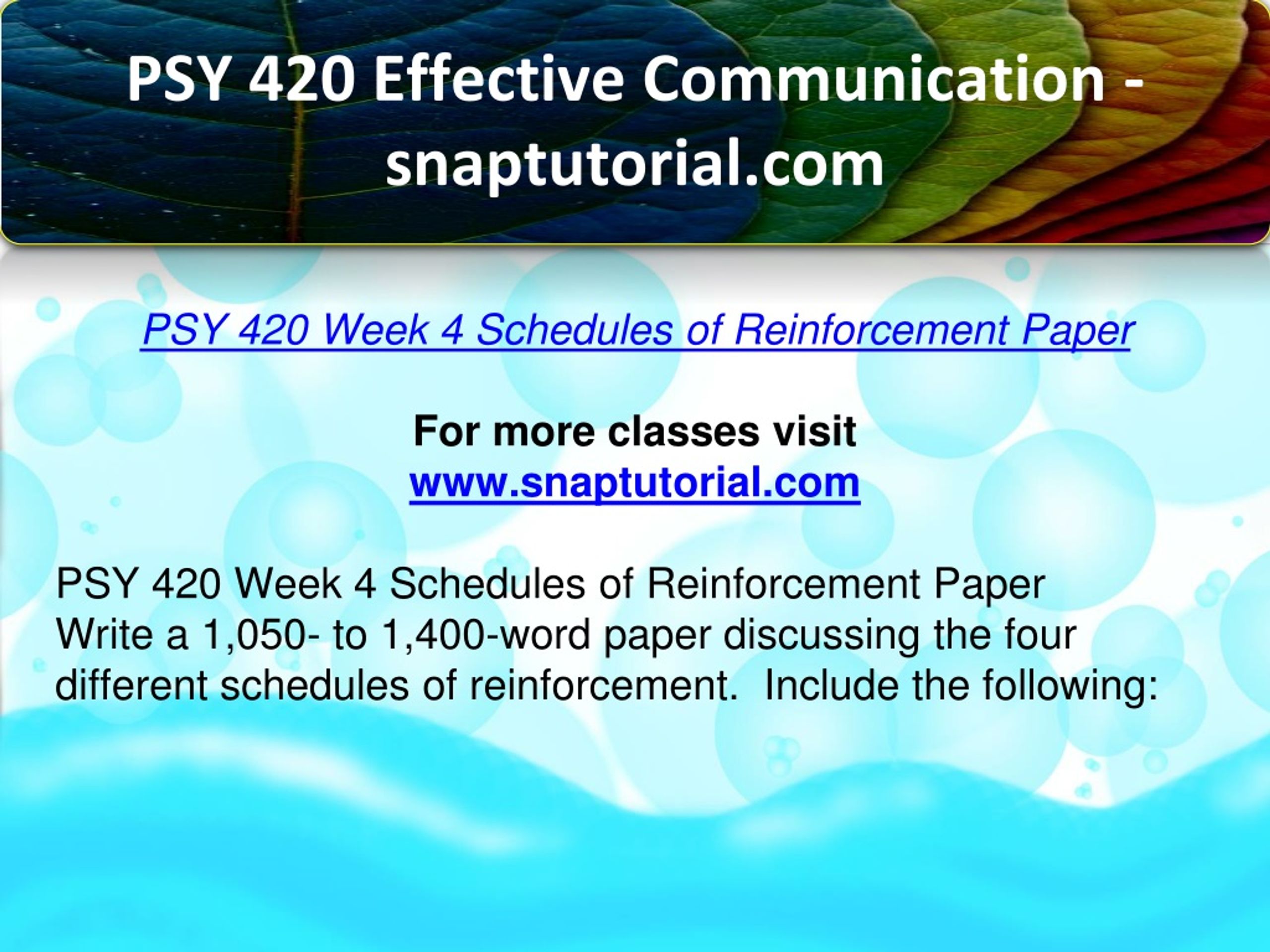 PSY 420 Effective Communication - snaptutorial.com

PSY 420 Week 4 Schedules of Reinforcement Paper

For more classes visit
www.snaptutorial.com

PSY 420 Week 4 Schedules of Reinforcement Paper
Write a 1,050- to 1,400-word paper discussing the four different schedules of reinforcement.  Include the following: